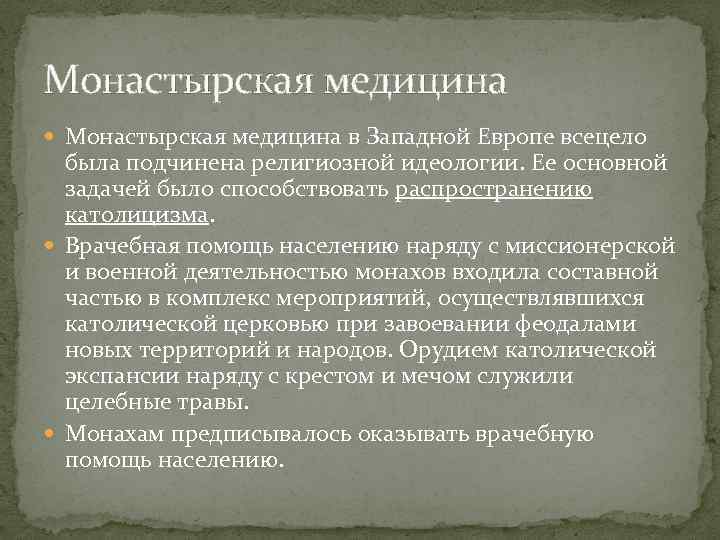 Монастырская медицина

Монастырская медицина в Западной Европе всецело была подчинена религиозной идеологии. Ее основной задачей было способствовать распространению католицизма.

Врачебная помощь населению наряду с миссионерской и военной деятельностью монахов входила составной частью в комплекс мероприятий, осуществлявшихся католической церковью при завоевании феодалами новых территорий и народов. Орудием католической экспансии наряду с крестом и мечом служили целебные травы.

Монахам предписывалось оказывать врачебную помощь населению.